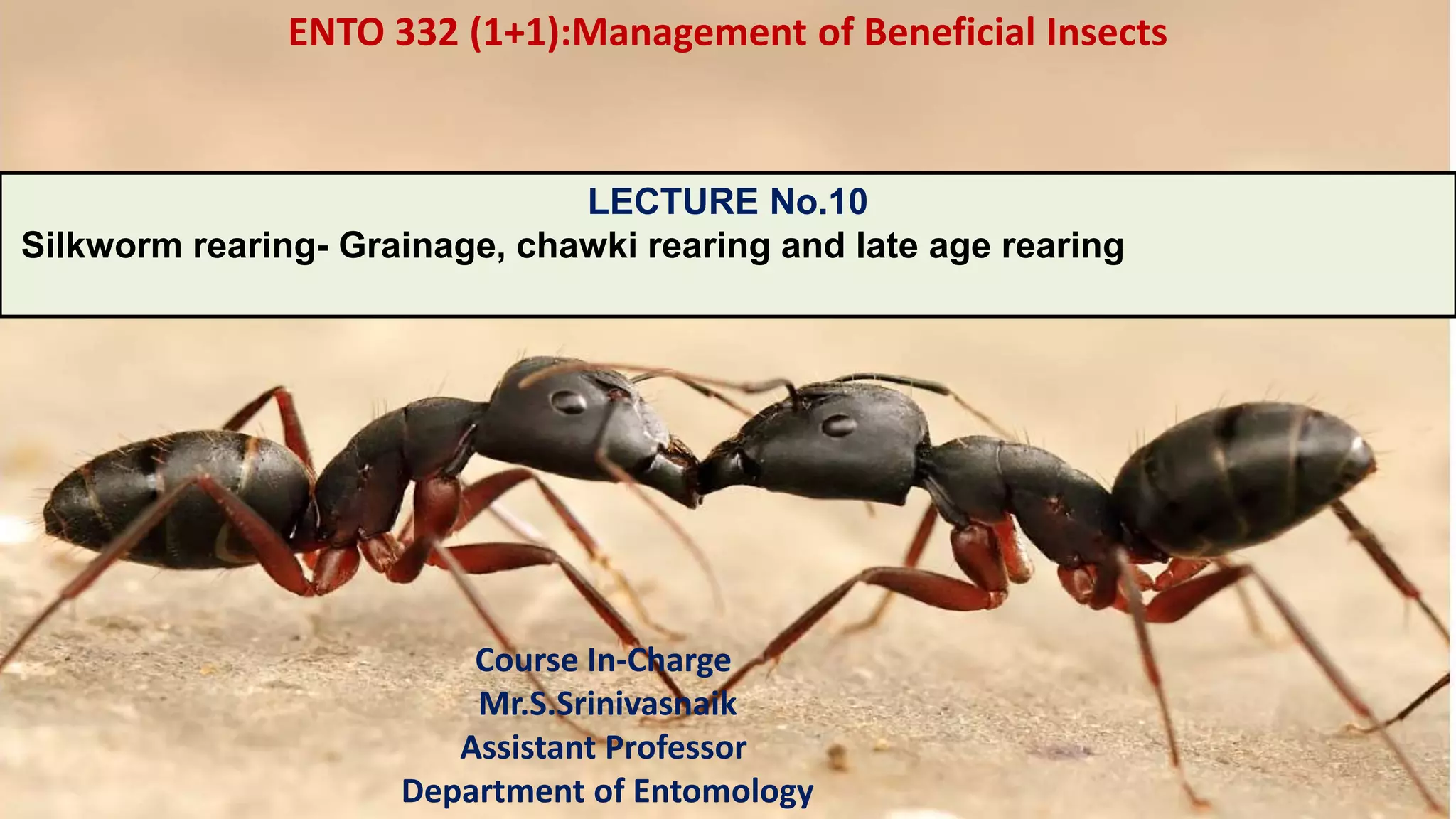 ENTO 332 (1+1):Management of Beneficial Insects

LECTURE No.10

Silkworm rearing- Grainage, chawki rearing and late age rearing

Course In-Charge
Mr.S.Srinivasnaik
Assistant Professor
Department of Entomology